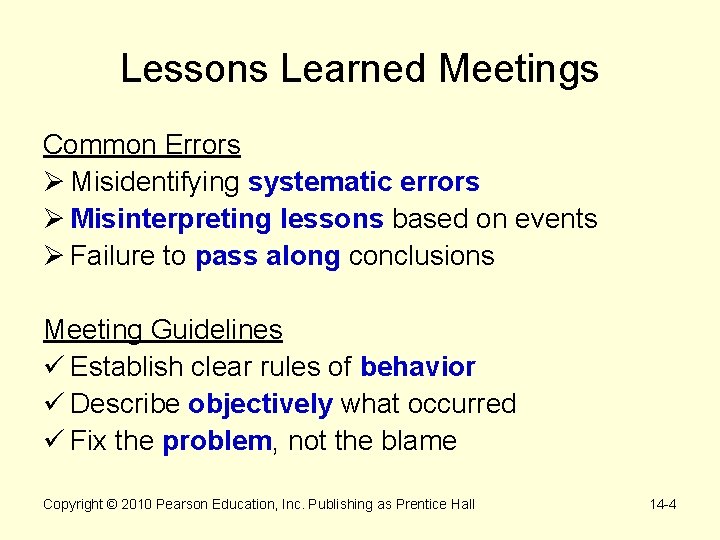 Lessons Learned Meetings

Common Errors
➢ Misidentifying systematic errors
➢ Misinterpreting lessons based on events
➢ Failure to pass along conclusions

Meeting Guidelines
✓ Establish clear rules of behavior
✓ Describe objectively what occurred
✓ Fix the problem, not the blame

Copyright © 2010 Pearson Education, Inc. Publishing as Prentice Hall

14-4